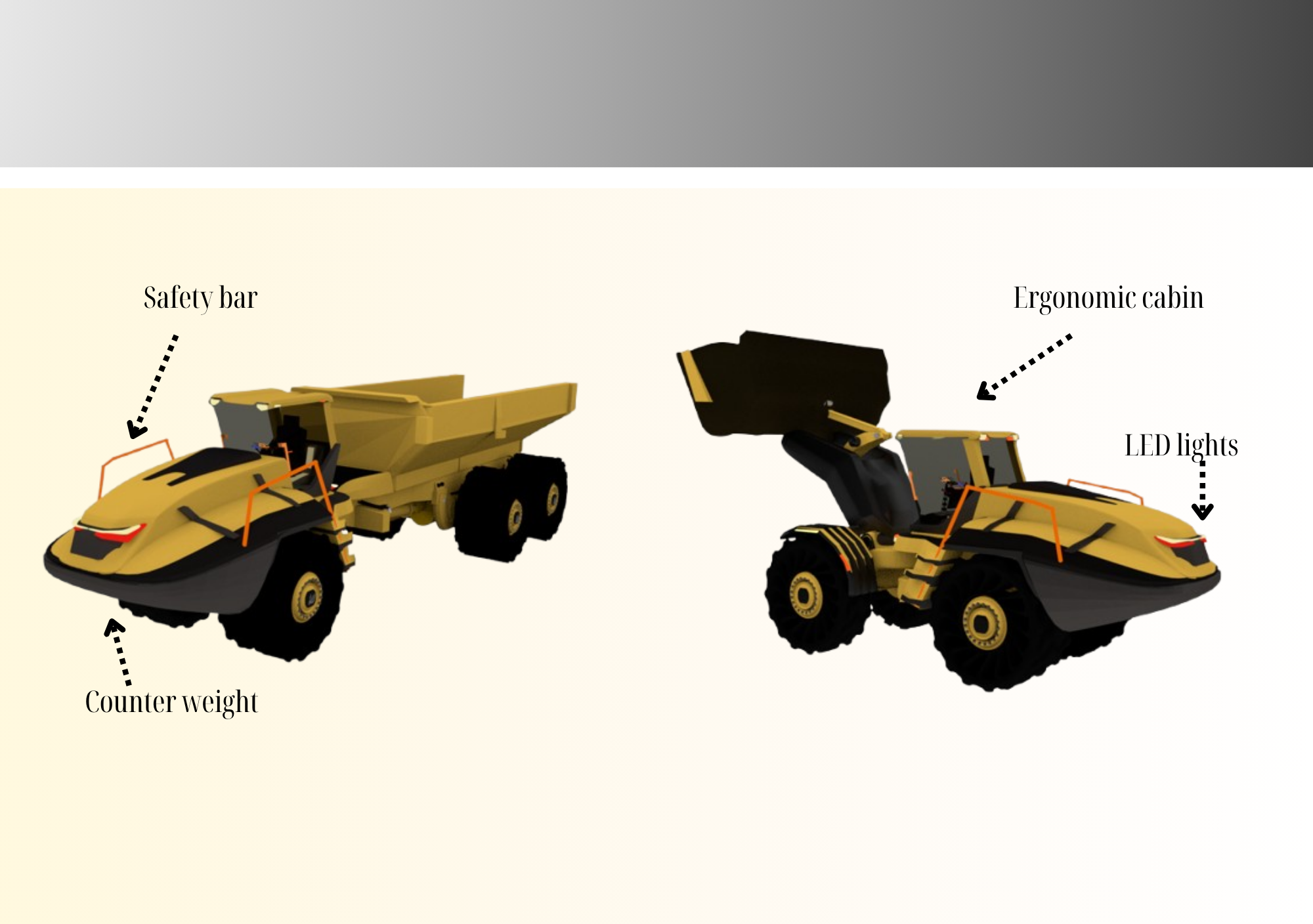 Safety bar

Ergonomic cabin

LED lights

Counter weight